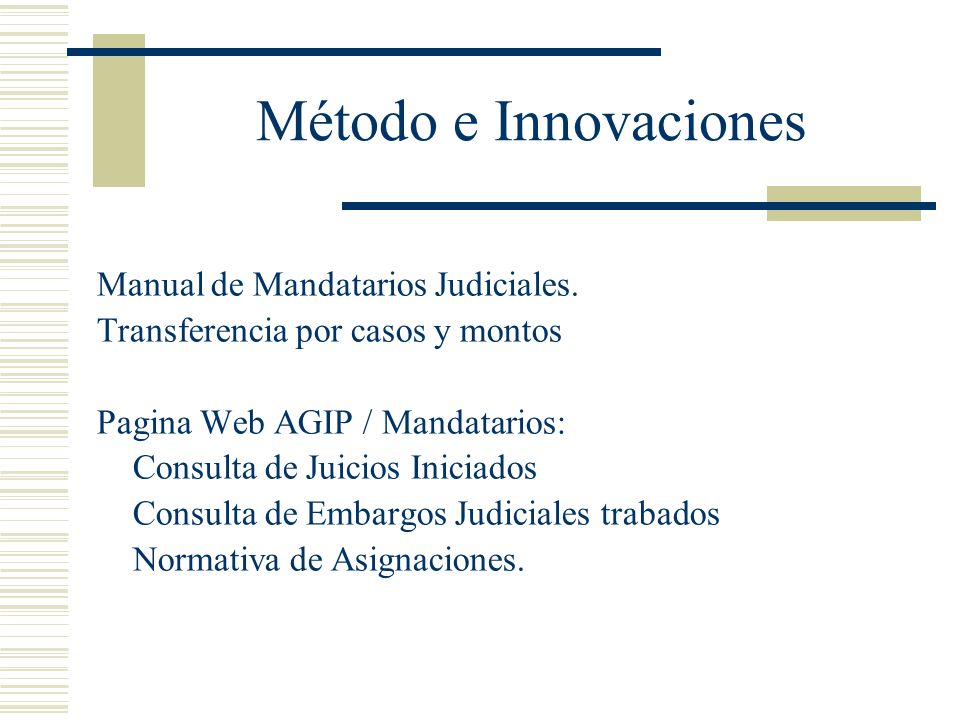 Método e Innovaciones

Manual de Mandatarios Judiciales.
Transferencia por casos y montos

Pagina Web AGIP / Mandatarios:
Consulta de Juicios Iniciados
Consulta de Embargos Judiciales trabados
Normativa de Asignaciones.